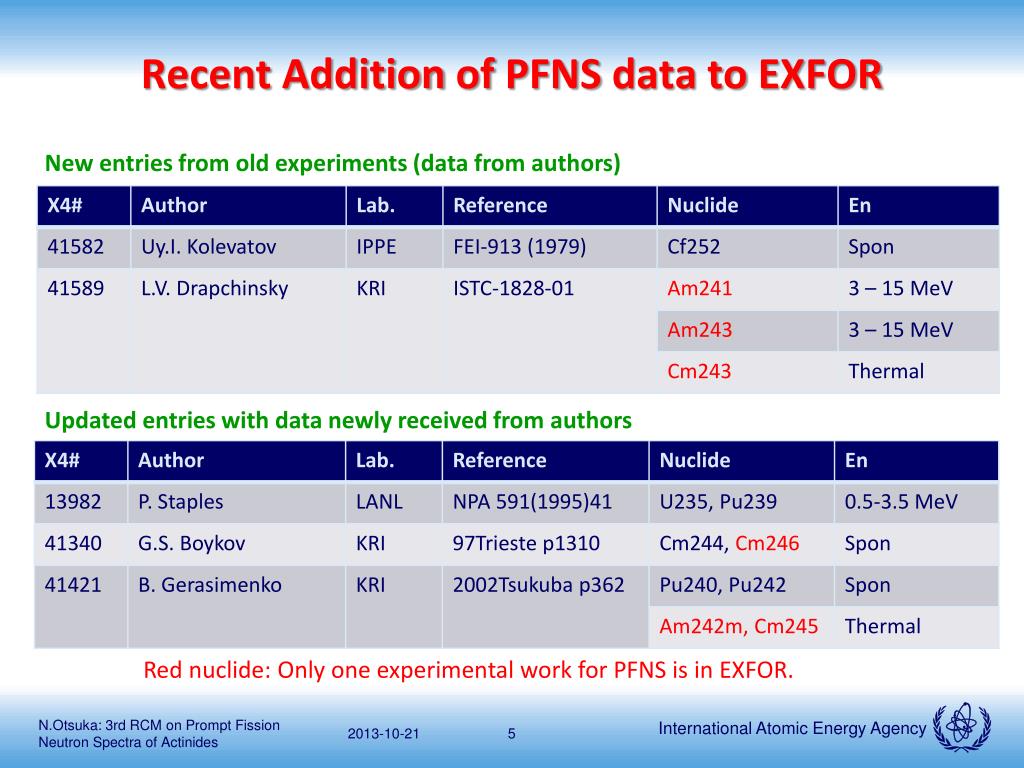 Recent Addition of PFNS data to EXFOR

New entries from old experiments (data from authors)

| X4# | Author | Lab. | Reference | Nuclide | En |
|---|---|---|---|---|---|
| 41582 | Uy.I. Kolevatov | IPPE | FEI-913 (1979) | Cf252 | Spon |
| 41589 | L.V. Drapchinsky | KRI | ISTC-1828-01 | Am241 | 3 – 15 MeV |
| | | | | Am243 | 3 – 15 MeV |
| | | | | Cm243 | Thermal |

Updated entries with data newly received from authors

| X4# | Author | Lab. | Reference | Nuclide | En |
|---|---|---|---|---|---|
| 13982 | P. Staples | LANL | NPA 591(1995)41 | U235, Pu239 | 0.5-3.5 MeV |
| 41340 | G.S. Boykov | KRI | 97Trieste p1310 | Cm244, Cm246 | Spon |
| 41421 | B. Gerasimenko | KRI | 2002Tsukuba p362 | Pu240, Pu242 | Spon |
| | | | | Am242m, Cm245 | Thermal |

Red nuclide: Only one experimental work for PFNS is in EXFOR.

N.Otsuka: 3rd RCM on Prompt Fission Neutron Spectra of Actinides

2013-10-21

5

International Atomic Energy Agency